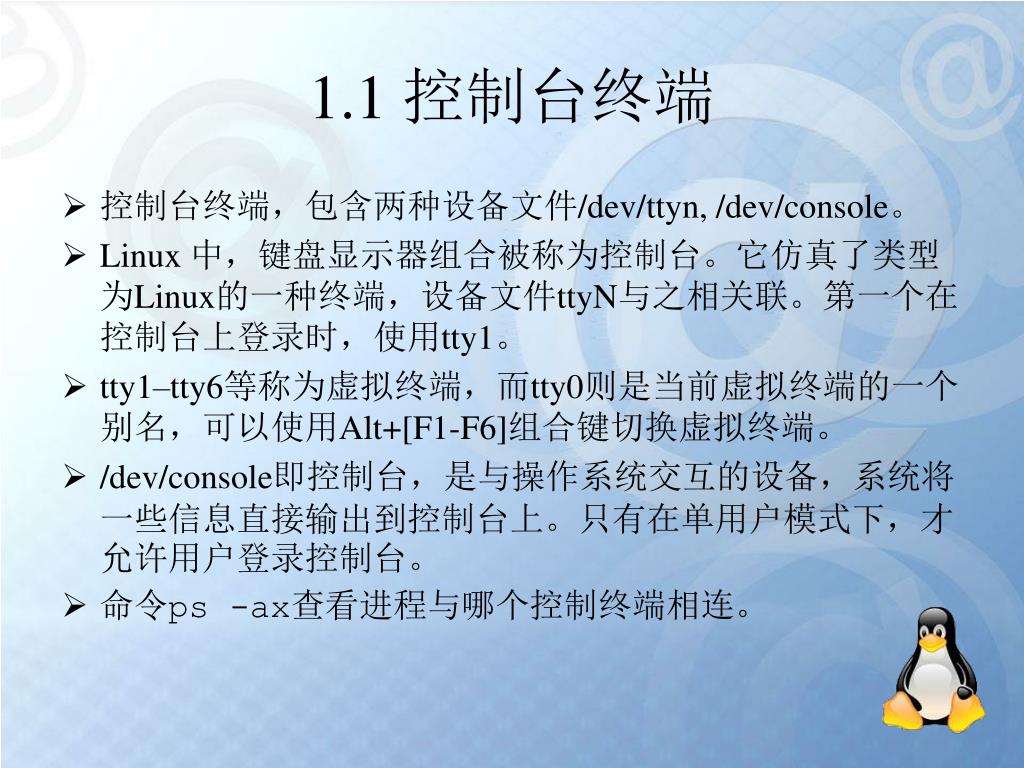 1.1 控制台终端

➢ 控制台终端，包含两种设备文件/dev/ttyn, /dev/console。

➢ Linux 中，键盘显示器组合被称为控制台。它仿真了类型为Linux的一种终端，设备文件ttyN与之相关联。第一个在控制台上登录时，使用tty1。

➢ tty1–tty6等称为虚拟终端，而tty0则是当前虚拟终端的一个别名，可以使用Alt+[F1-F6]组合键切换虚拟终端。

➢ /dev/console即控制台，是与操作系统交互的设备，系统将一些信息直接输出到控制台上。只有在单用户模式下，才允许用户登录控制台。

➢ 命令ps -ax查看进程与哪个控制终端相连。